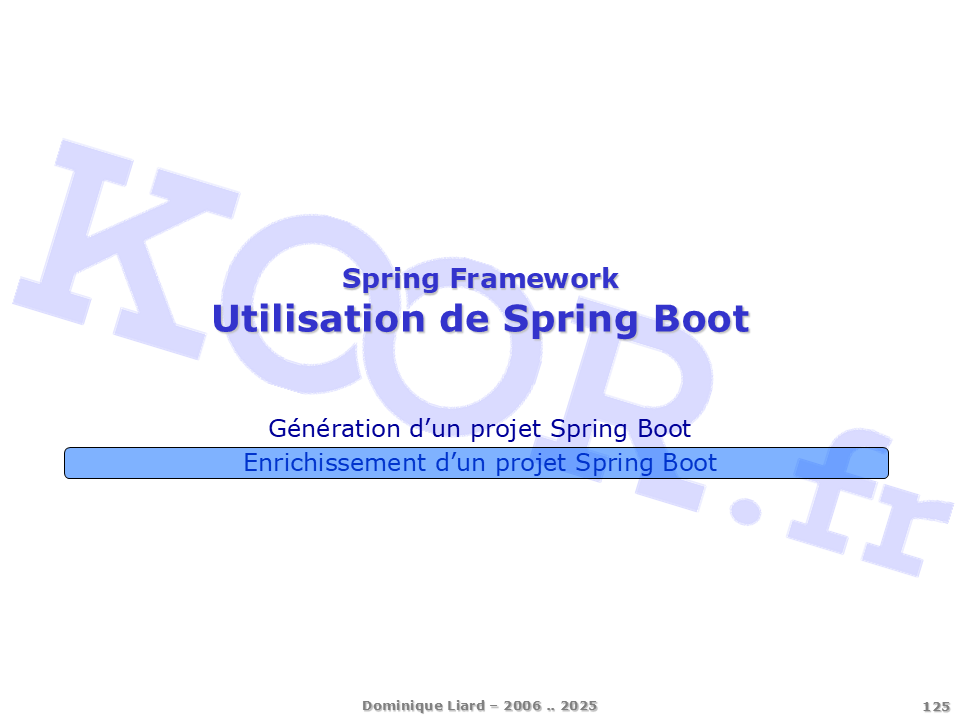 KOOR.fr

Spring Framework
Utilisation de Spring Boot

Génération d’un projet Spring Boot

Enrichissement d’un projet Spring Boot

Dominique Liard – 2006 .. 2025

125